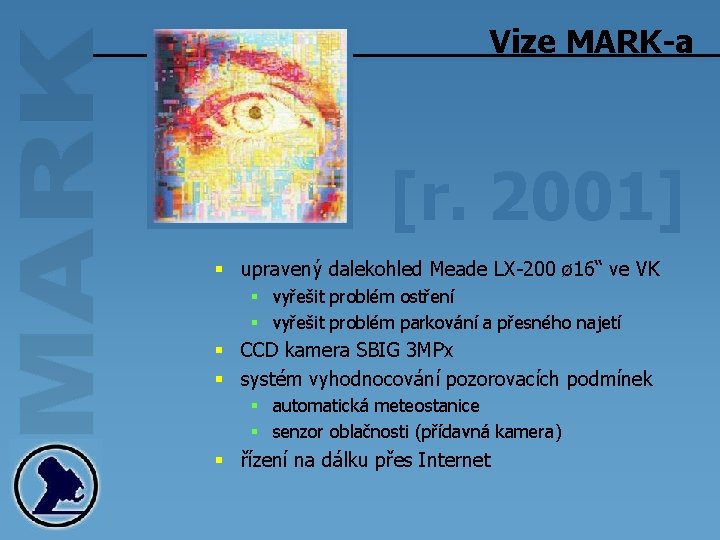 MARK

Vize MARK-a

[r. 2001]

- upravený dalekohled Meade LX-200 ø16“ ve VK
  - vyřešit problém ostření
  - vyřešit problém parkování a přesného najetí
- CCD kamera SBIG 3MPx
- systém vyhodnocování pozorovacích podmínek
  - automatická meteostanice
  - senzor oblačnosti (přídavná kamera)
- řízení na dálku přes Internet